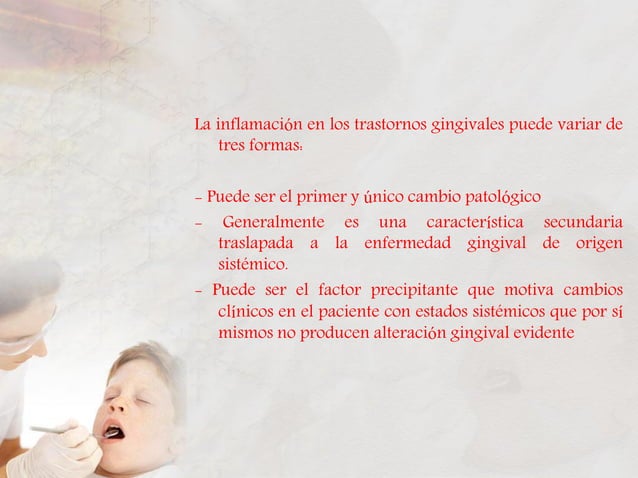 La inflamación en los trastornos gingivales puede variar de tres formas:

- Puede ser el primer y único cambio patológico

- Generalmente es una característica secundaria traslapada a la enfermedad gingival de origen sistémico.

- Puede ser el factor precipitante que motiva cambios clínicos en el paciente con estados sistémicos que por sí mismos no producen alteración gingival evidente